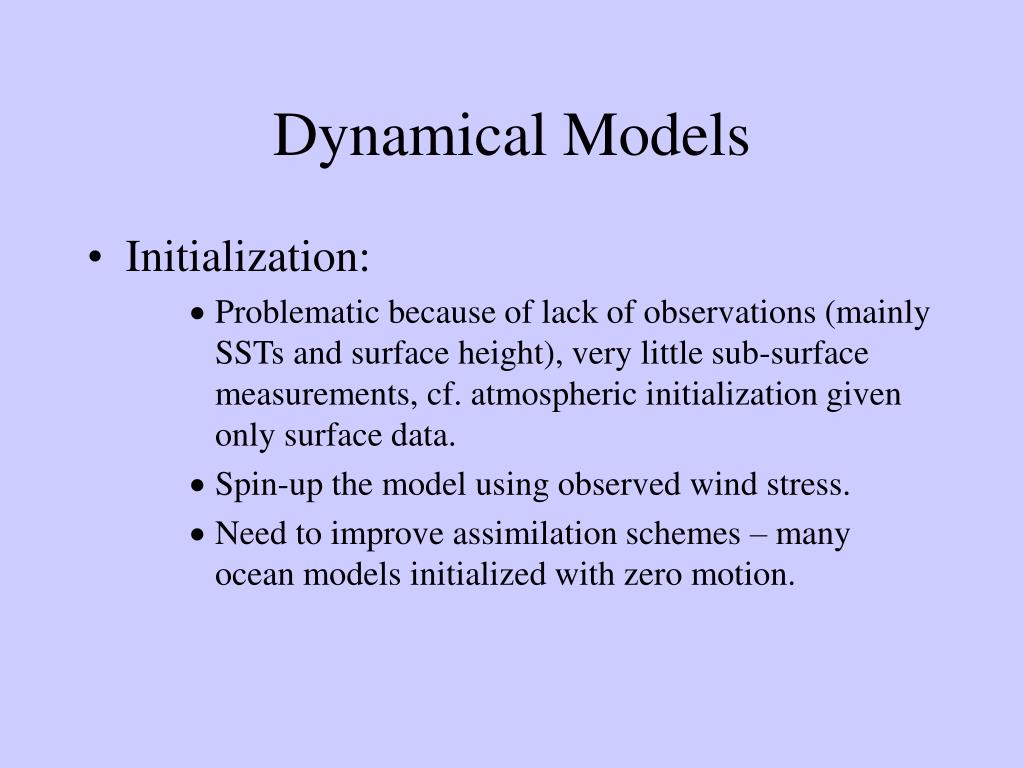 Dynamical Models

• Initialization:

• Problematic because of lack of observations (mainly SSTs and surface height), very little sub-surface measurements, cf. atmospheric initialization given only surface data.

• Spin-up the model using observed wind stress.

• Need to improve assimilation schemes – many ocean models initialized with zero motion.